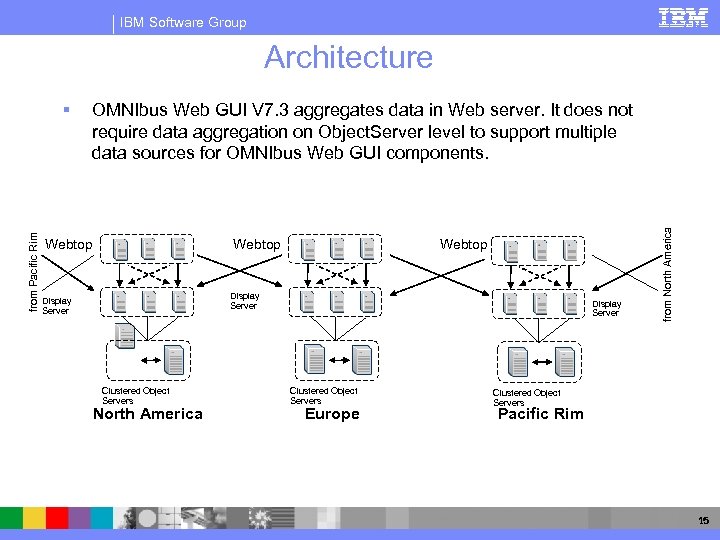 IBM Software Group

IBM

Architecture

▪ OMNIbus Web GUI V7.3 aggregates data in Web server. It does not require data aggregation on ObjectServer level to support multiple data sources for OMNIbus Web GUI components.

from Pacific Rim

Webtop

Display Server

Clustered Object Servers

North America

Webtop

Display Server

Clustered Object Servers

Europe

Webtop

Display Server

Clustered Object Servers

Pacific Rim

from North America

15